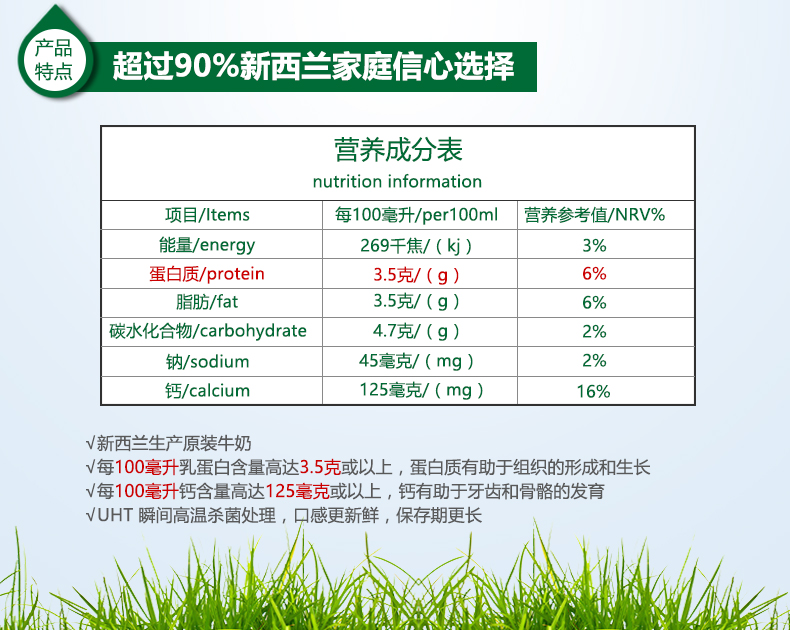 产品特点

超过90%新西兰家庭信心选择

营养成分表
nutrition information

| 项目/Items | 每100毫升/per100ml | 营养参考值/NRV% |
|---|---|---|
| 能量/energy | 269千焦/（kj） | 3% |
| 蛋白质/protein | 3.5克/（g） | 6% |
| 脂肪/fat | 3.5克/（g） | 6% |
| 碳水化合物/carbohydrate | 4.7克/（g） | 2% |
| 钠/sodium | 45毫克/（mg） | 2% |
| 钙/calcium | 125毫克/（mg） | 16% |

√新西兰生产原装牛奶
√每100毫升乳蛋白含量高达3.5克或以上，蛋白质有助于组织的形成和生长
√每100毫升钙含量高达125毫克或以上，钙有助于牙齿和骨骼的发育
√UHT 瞬间高温杀菌处理，口感更新鲜，保存期更长